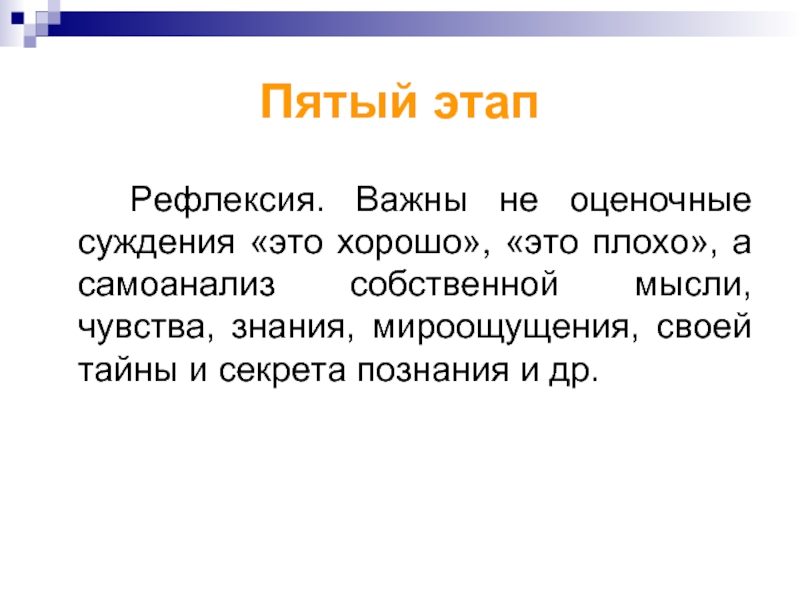 Пятый этап

Рефлексия. Важны не оценочные суждения «это хорошо», «это плохо», а самоанализ собственной мысли, чувства, знания, мироощущения, своей тайны и секрета познания и др.